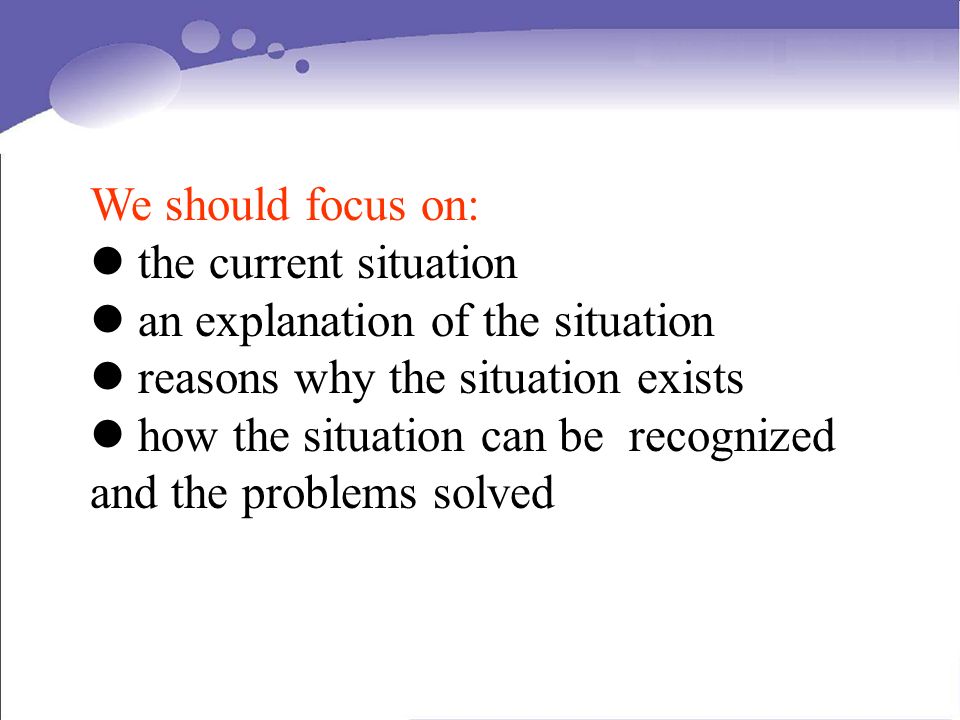 We should focus on:
● the current situation
● an explanation of the situation
● reasons why the situation exists
● how the situation can be recognized and the problems solved